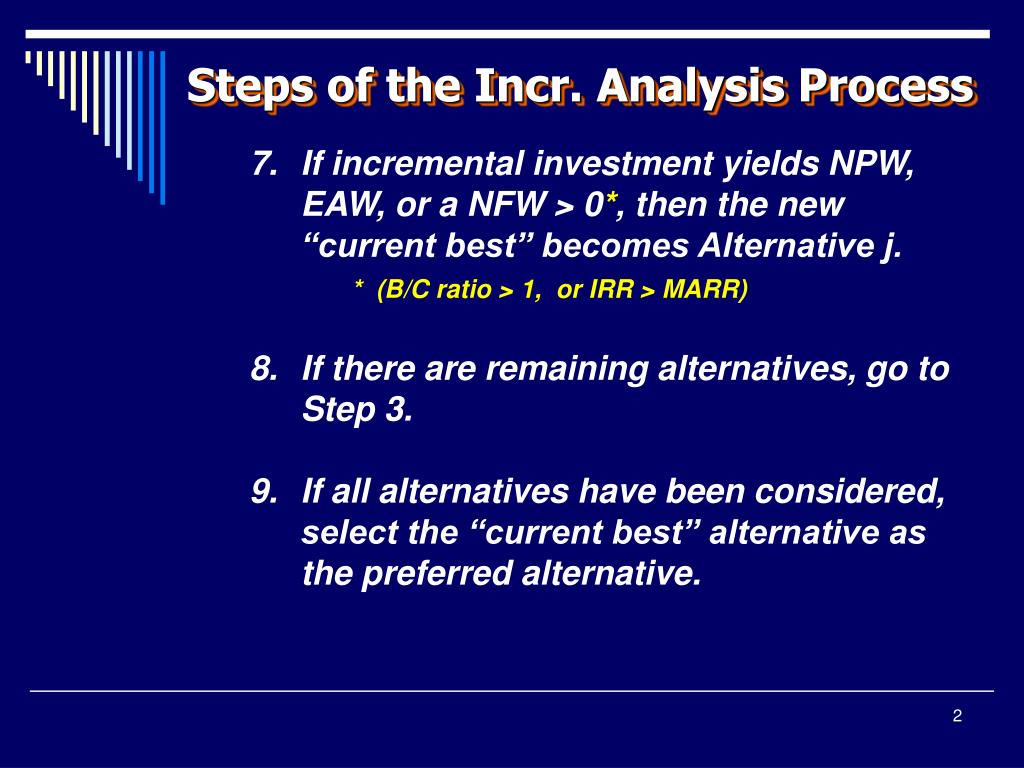 Steps of the Incr. Analysis Process

7. If incremental investment yields NPW, EAW, or a NFW > 0*, then the new “current best” becomes Alternative j.

* (B/C ratio > 1, or IRR > MARR)

8. If there are remaining alternatives, go to Step 3.

9. If all alternatives have been considered, select the “current best” alternative as the preferred alternative.

2